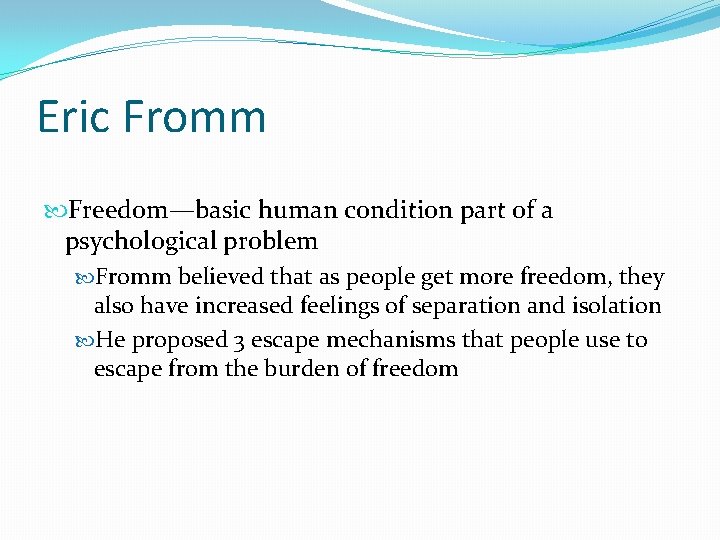 Eric Fromm

Freedom—basic human condition part of a psychological problem

Fromm believed that as people get more freedom, they also have increased feelings of separation and isolation

He proposed 3 escape mechanisms that people use to escape from the burden of freedom